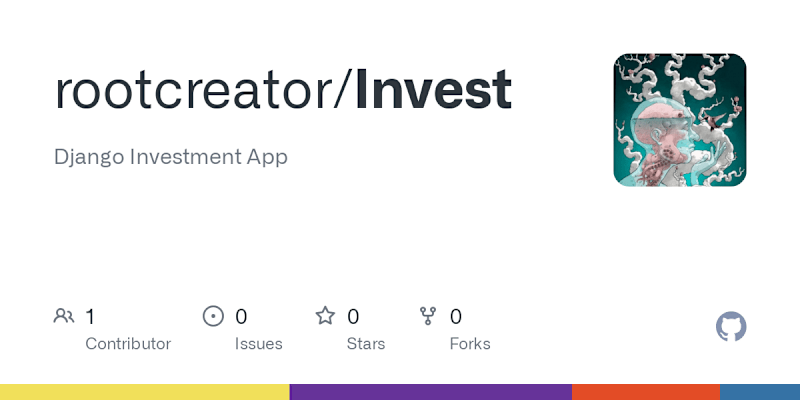 rootcreator/Invest

Django Investment App

1
Contributor

0
Issues

0
Stars

0
Forks